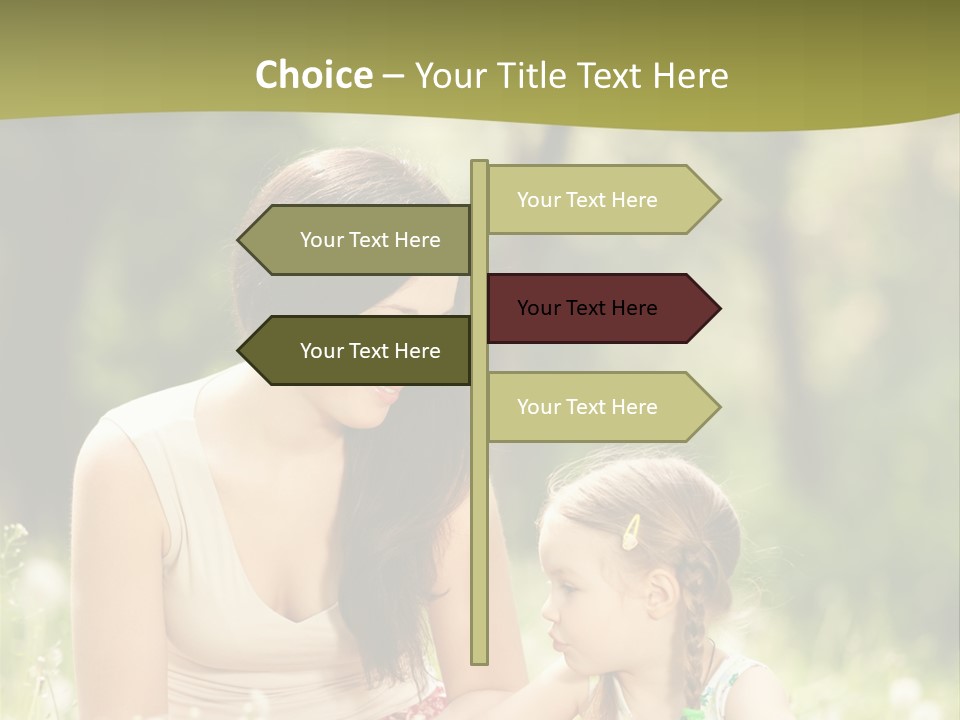 Choice – Your Title Text Here

Your Text Here

Your Text Here

Your Text Here

Your Text Here

Your Text Here